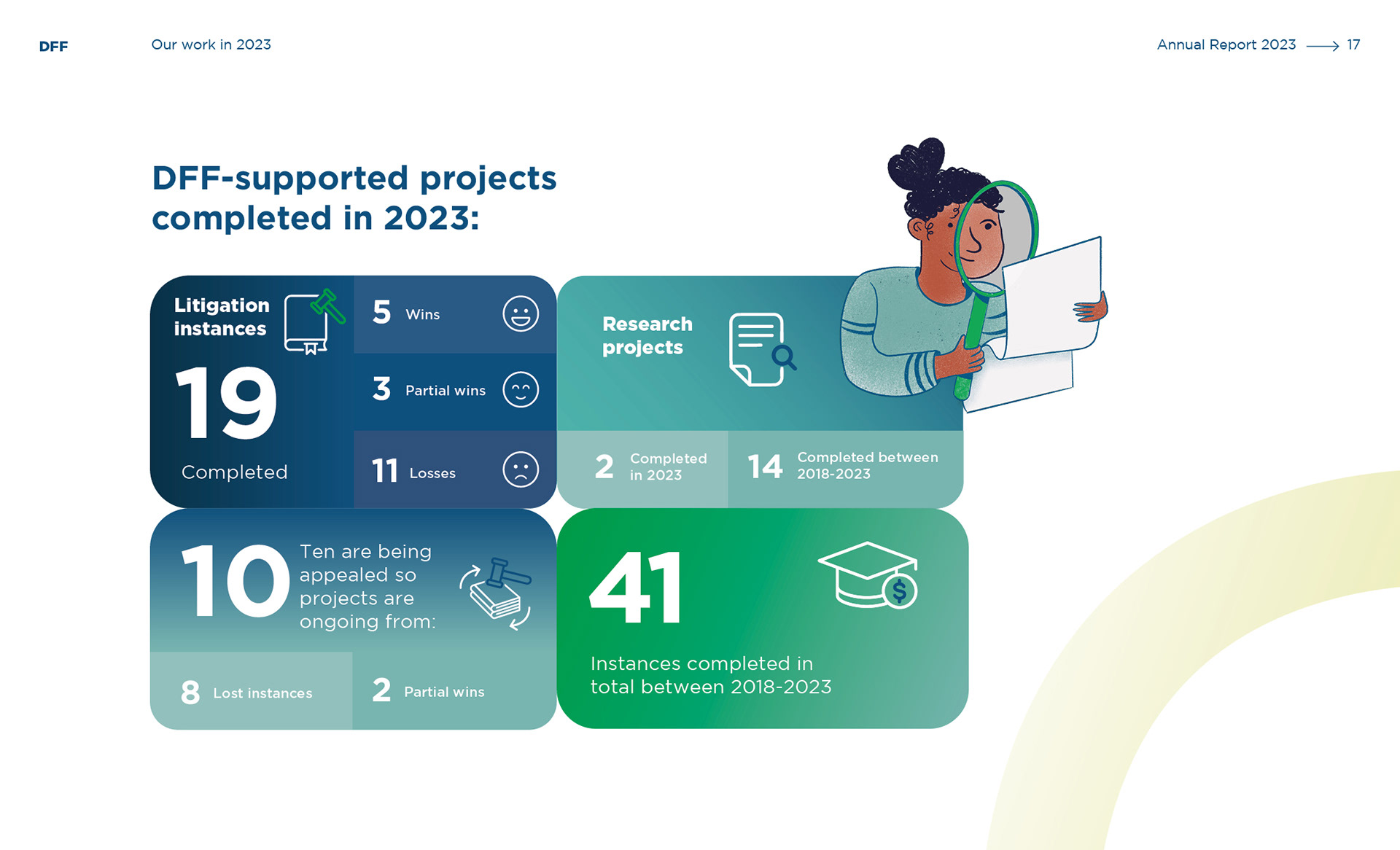 DFF

Our work in 2023

Annual Report 2023 ⟶ 17

DFF-supported projects completed in 2023:

Litigation instances

19

Completed

5 Wins

3 Partial wins

11 Losses

Research projects

2 Completed in 2023

14 Completed between 2018-2023

10

Ten are being appealed so projects are ongoing from:

8 Lost instances

2 Partial wins

41

Instances completed in total between 2018-2023